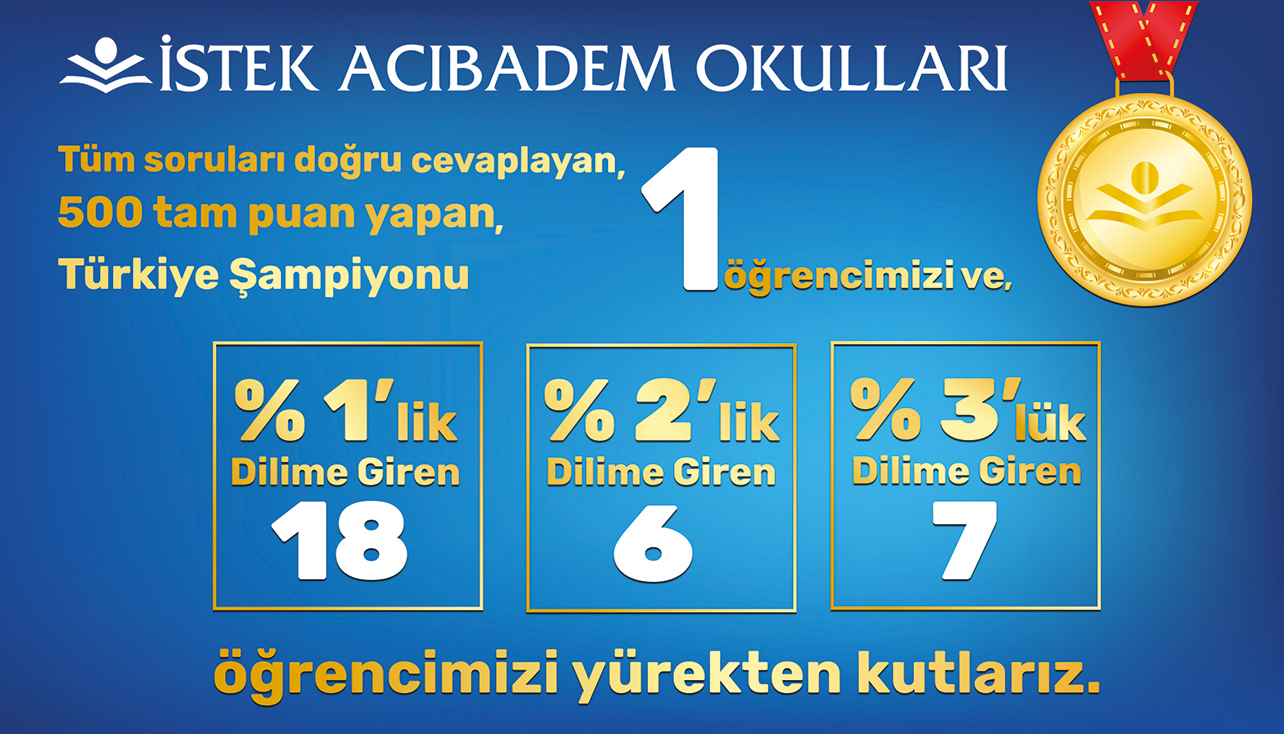 İSTEK ACIBADEM OKULLARI

Tüm soruları doğru cevaplayan,
500 tam puan yapan,
Türkiye Şampiyonu

1 öğrencimizi ve,

% 1'lik
Dilime Giren
18

% 2'lik
Dilime Giren
6

% 3'lük
Dilime Giren
7

öğrencimizi yürekten kutlarız.